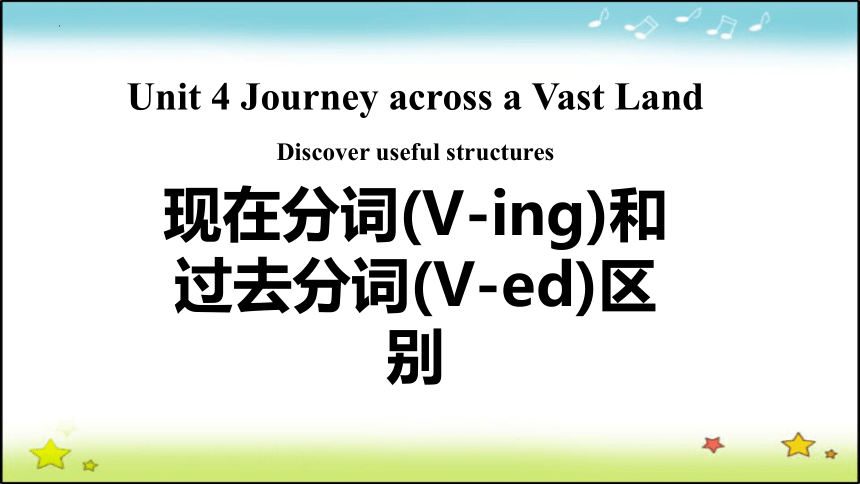 Unit 4 Journey across a Vast Land

Discover useful structures

现在分词(V-ing)和过去分词(V-ed)区别